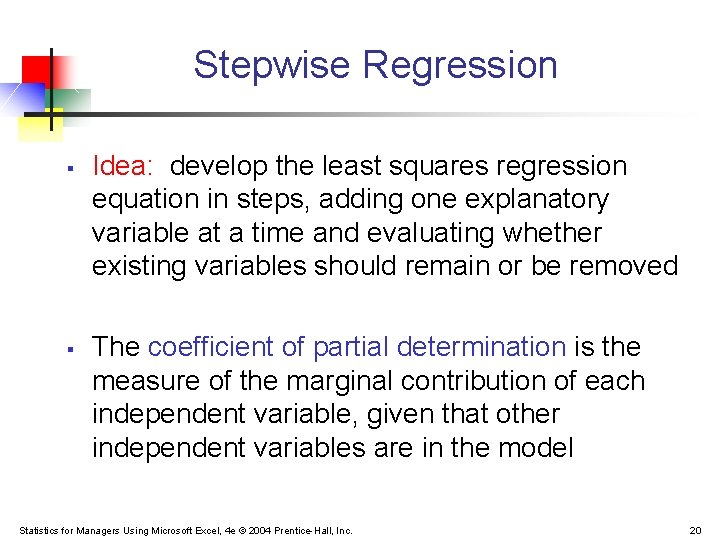 Stepwise Regression

▪ Idea: develop the least squares regression equation in steps, adding one explanatory variable at a time and evaluating whether existing variables should remain or be removed

▪ The coefficient of partial determination is the measure of the marginal contribution of each independent variable, given that other independent variables are in the model

Statistics for Managers Using Microsoft Excel, 4e © 2004 Prentice-Hall, Inc.

20